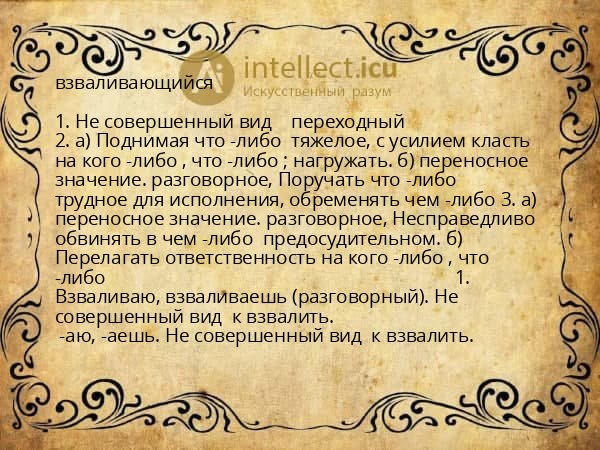 intellect.icu
Искусственный разум

взваливающийся

1. Не совершенный вид переходный
2. а) Поднимая что -либо тяжелое, с усилием класть на кого -либо , что -либо ; нагружать. б) переносное значение. разговорное, Поручать что -либо трудное для исполнения, обременять чем -либо 3. а) переносное значение. разговорное, Несправедливо обвинять в чем -либо предосудительном. б) Перелагать ответственность на кого -либо , что -либо 1. Взваливаю, взваливаешь (разговорный). Не совершенный вид к взвалить.
-аю, -аешь. Не совершенный вид к взвалить.